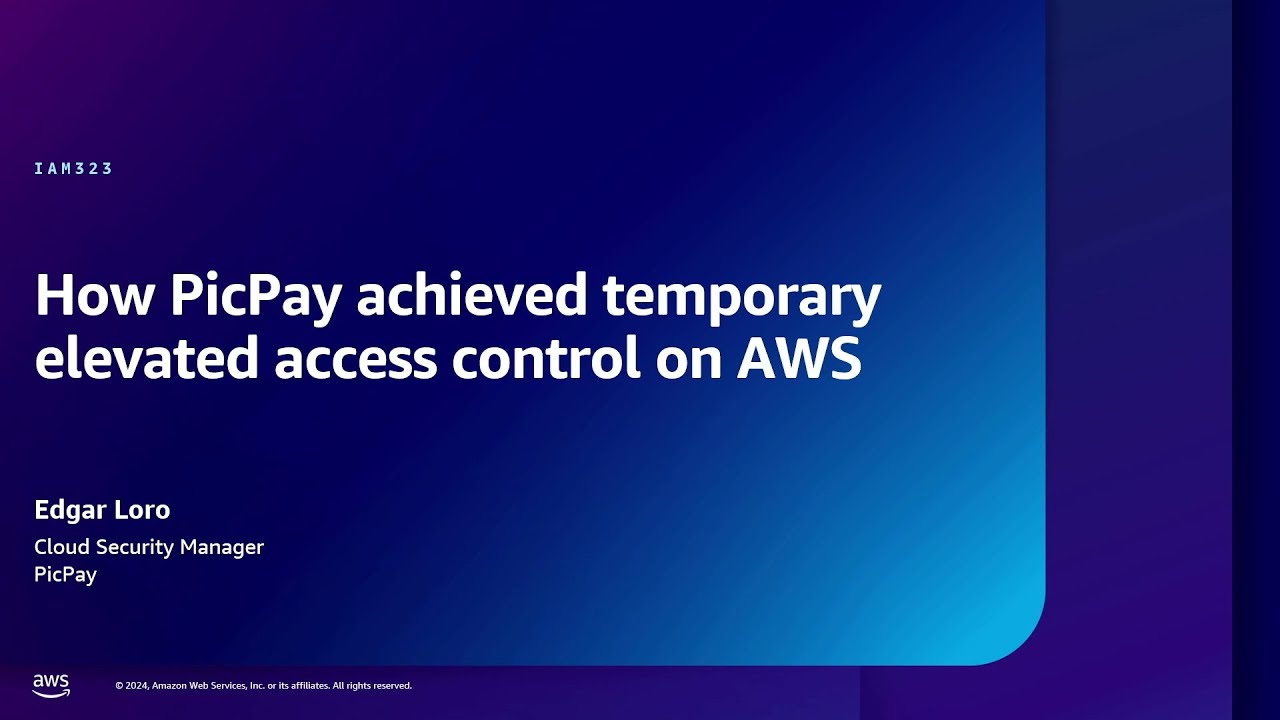 IAM323

How PicPay achieved temporary elevated access control on AWS

Edgar Loro
Cloud Security Manager
PicPay

aws

© 2024, Amazon Web Services, Inc. or its affiliates. All rights reserved.